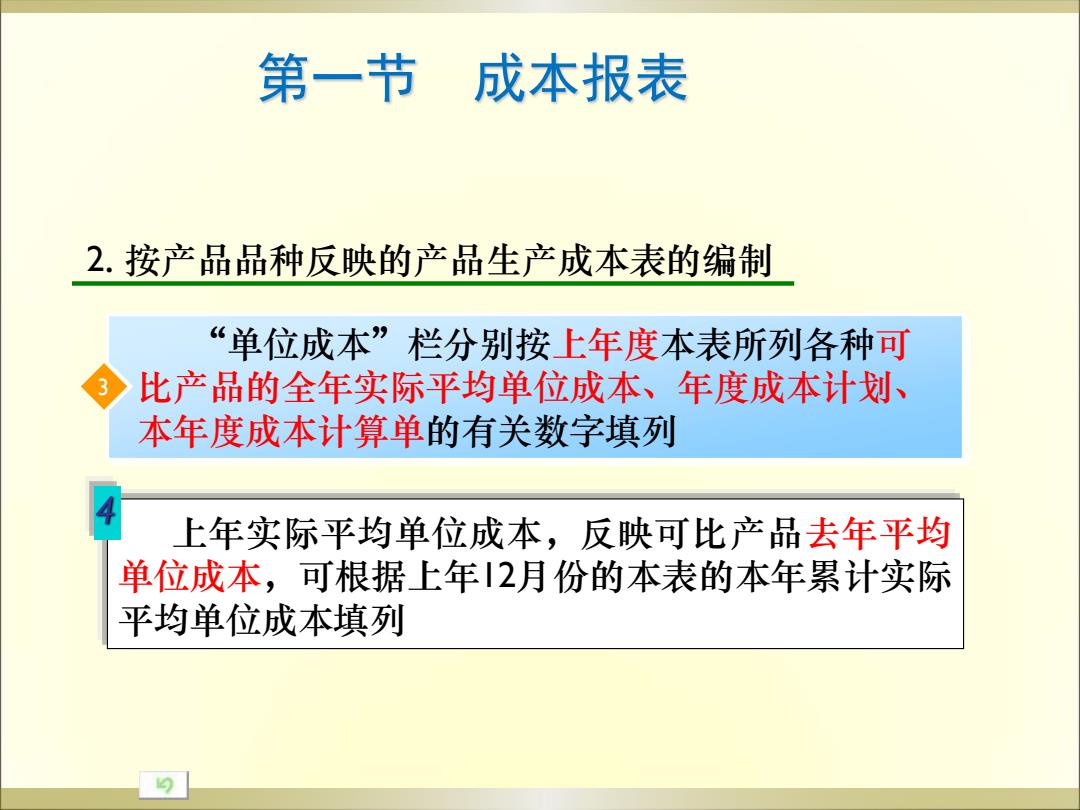 第一节　成本报表

2. 按产品品种反映的产品生产成本表的编制

3

“单位成本”栏分别按上年度本表所列各种可比产品的全年实际平均单位成本、年度成本计划、本年度成本计算单的有关数字填列

4

上年实际平均单位成本，反映可比产品去年平均单位成本，可根据上年12月份的本表的本年累计实际平均单位成本填列